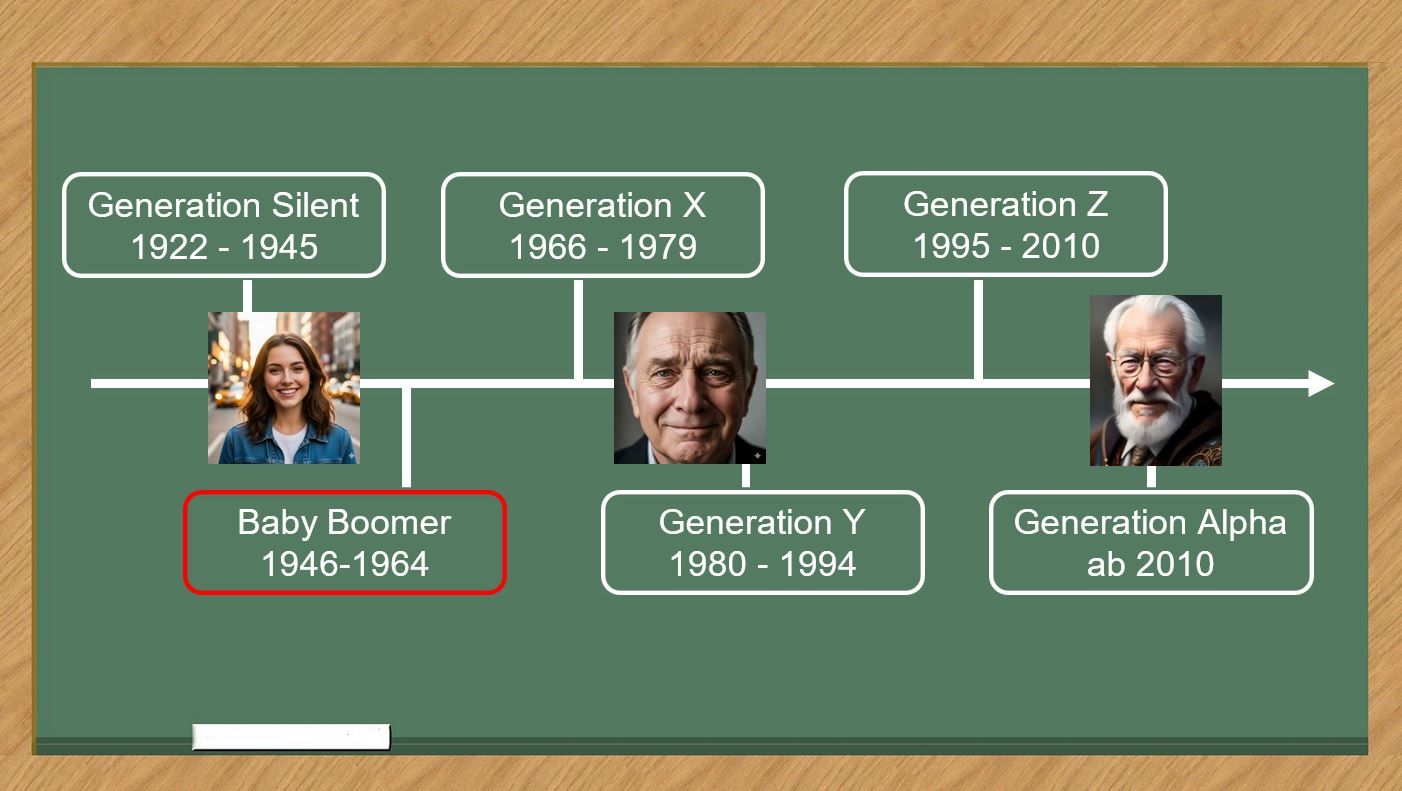 Generation Silent
1922 - 1945

Baby Boomer
1946-1964

Generation X
1966 - 1979

Generation Y
1980 - 1994

Generation Z
1995 - 2010

Generation Alpha
ab 2010